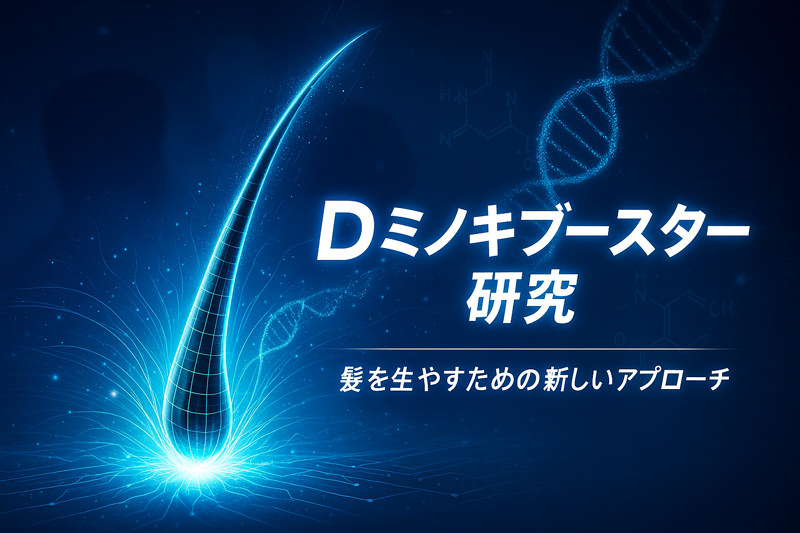 Dミノキブースター
研究

髪を生やすための新しいアプローチ